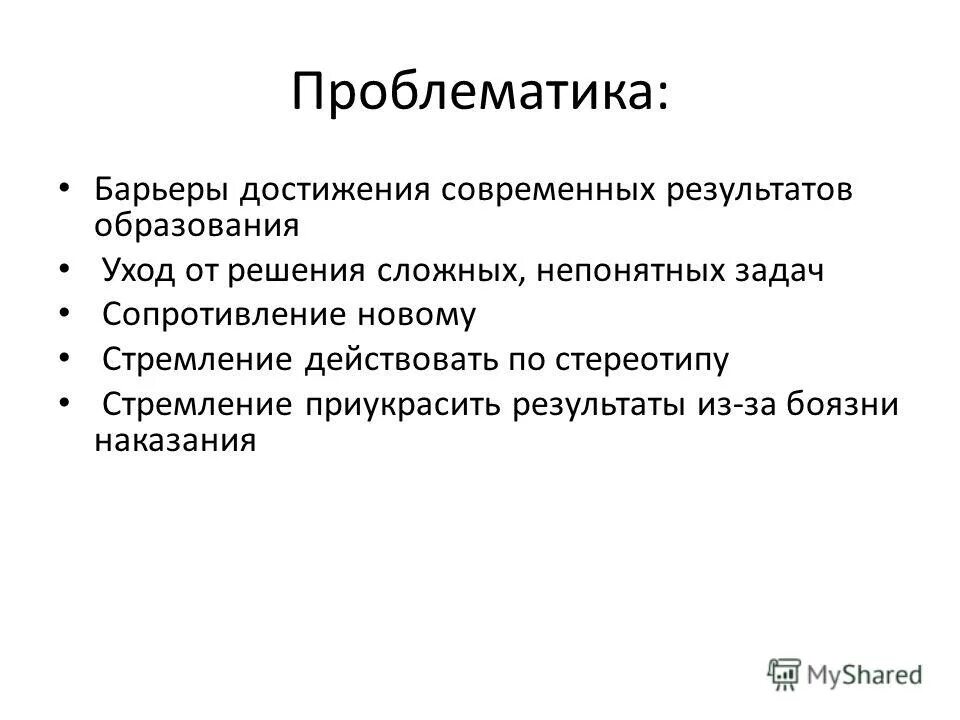 Проблематика:

• Барьеры достижения современных результатов образования
• Уход от решения сложных, непонятных задач
• Сопротивление новому
• Стремление действовать по стереотипу
• Стремление приукрасить результаты из-за боязни наказания

MyShared